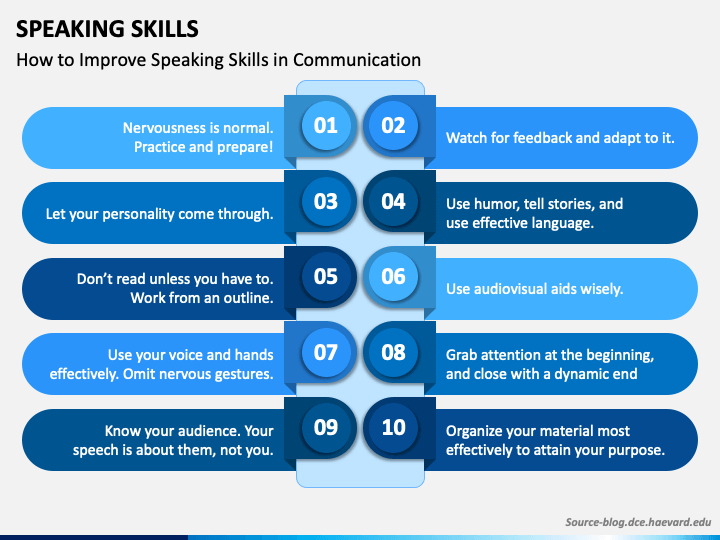 SPEAKING SKILLS

How to Improve Speaking Skills in Communication

01 Nervousness is normal. Practice and prepare!

02 Watch for feedback and adapt to it.

03 Let your personality come through.

04 Use humor, tell stories, and use effective language.

05 Don't read unless you have to. Work from an outline.

06 Use audiovisual aids wisely.

07 Use your voice and hands effectively. Omit nervous gestures.

08 Grab attention at the beginning, and close with a dynamic end

09 Know your audience. Your speech is about them, not you.

10 Organize your material most effectively to attain your purpose.

Source-blog.dce.haevard.edu